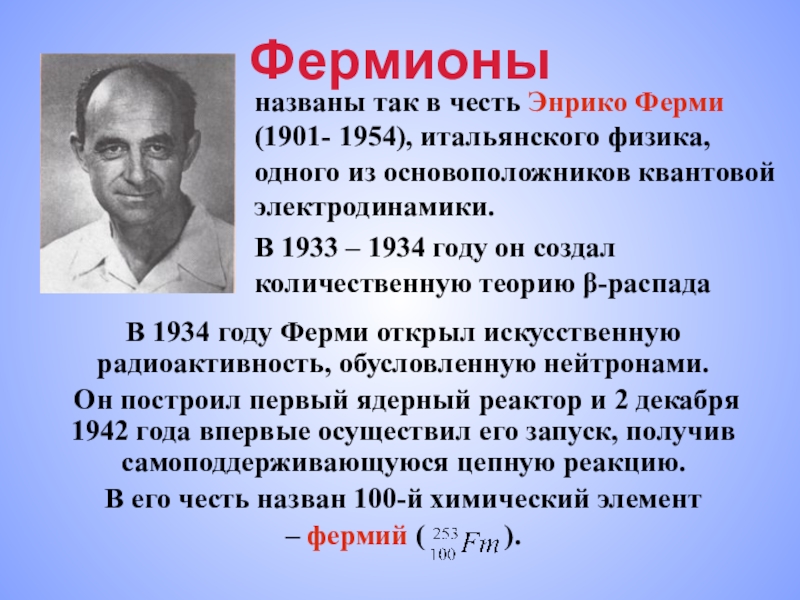 Фермионы

названы так в честь Энрико Ферми (1901- 1954), итальянского физика, одного из основоположников квантовой электродинамики.

В 1933 – 1934 году он создал количественную теорию β-распада

В 1934 году Ферми открыл искусственную радиоактивность, обусловленную нейтронами.

Он построил первый ядерный реактор и 2 декабря 1942 года впервые осуществил его запуск, получив самоподдерживающуюся цепную реакцию.

В его честь назван 100-й химический элемент – фермий ( $^{253}_{100}Fm$ ).